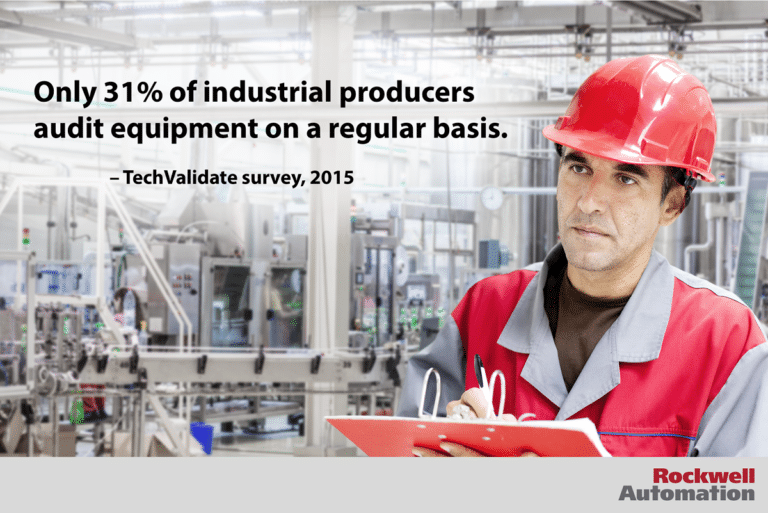 Only 31% of industrial producers audit equipment on a regular basis.

– TechValidate survey, 2015

Rockwell Automation